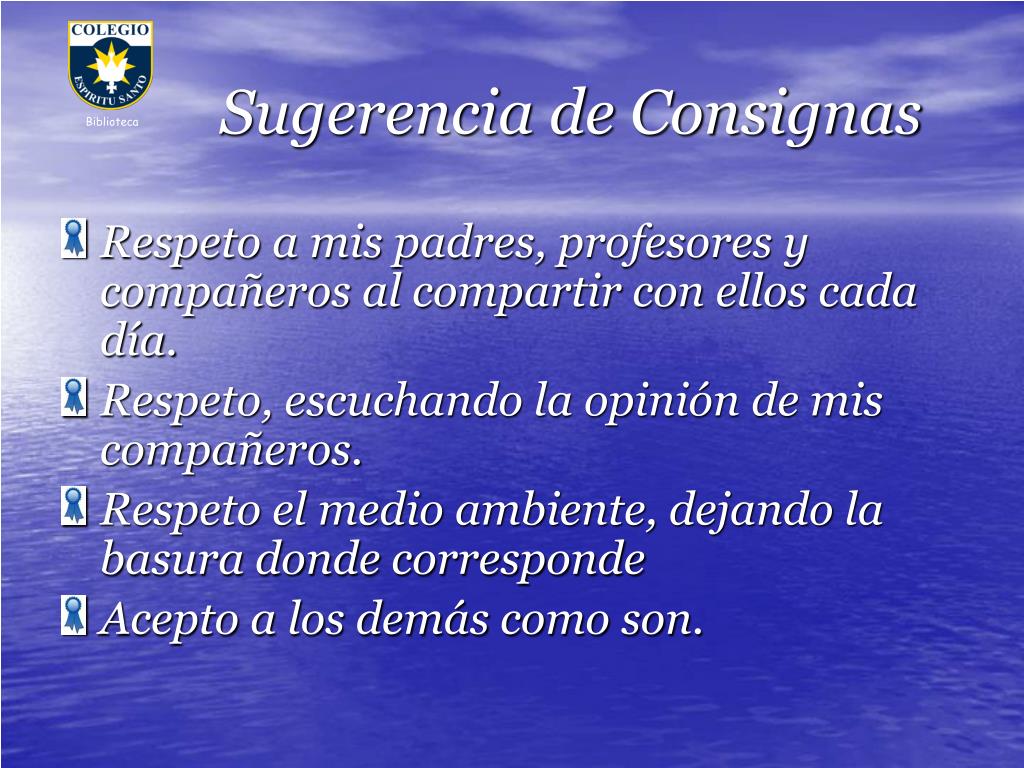 COLEGIO
ESPIRITU SANTO
Biblioteca

Sugerencia de Consignas

Respeto a mis padres, profesores y compañeros al compartir con ellos cada día.

Respeto, escuchando la opinión de mis compañeros.

Respeto el medio ambiente, dejando la basura donde corresponde

Acepto a los demás como son.